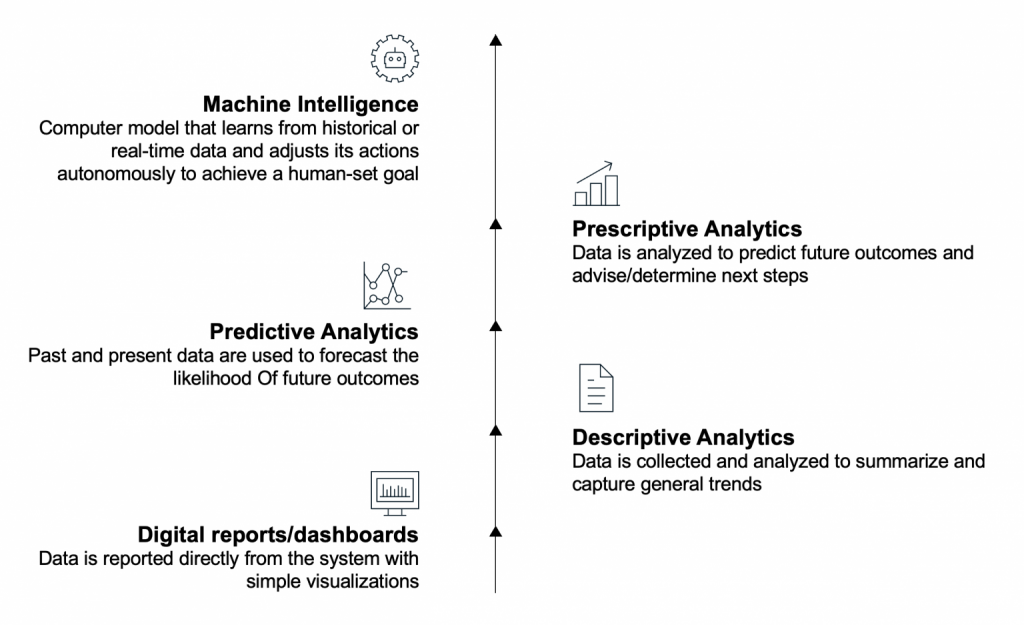 Machine Intelligence
Computer model that learns from historical or real-time data and adjusts its actions autonomously to achieve a human-set goal

Prescriptive Analytics
Data is analyzed to predict future outcomes and advise/determine next steps

Predictive Analytics
Past and present data are used to forecast the likelihood Of future outcomes

Descriptive Analytics
Data is collected and analyzed to summarize and capture general trends

Digital reports/dashboards
Data is reported directly from the system with simple visualizations